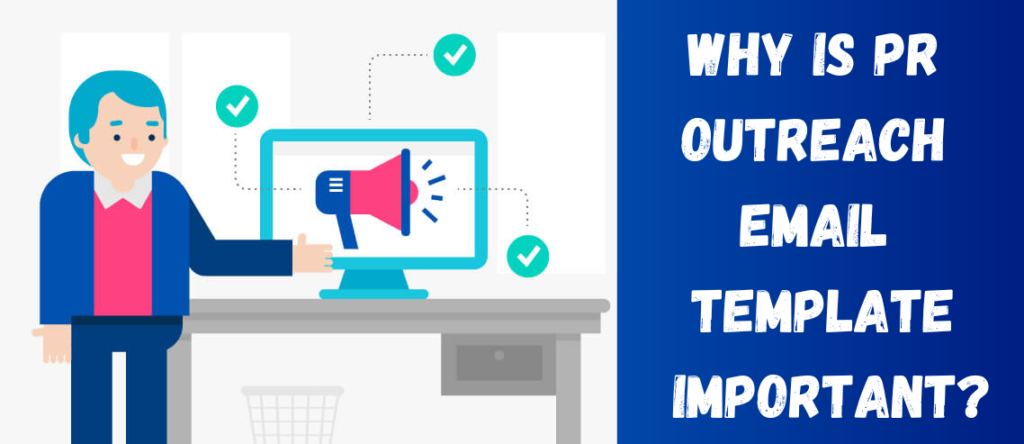 WHY IS PR OUTREACH EMAIL TEMPLATE IMPORTANT?